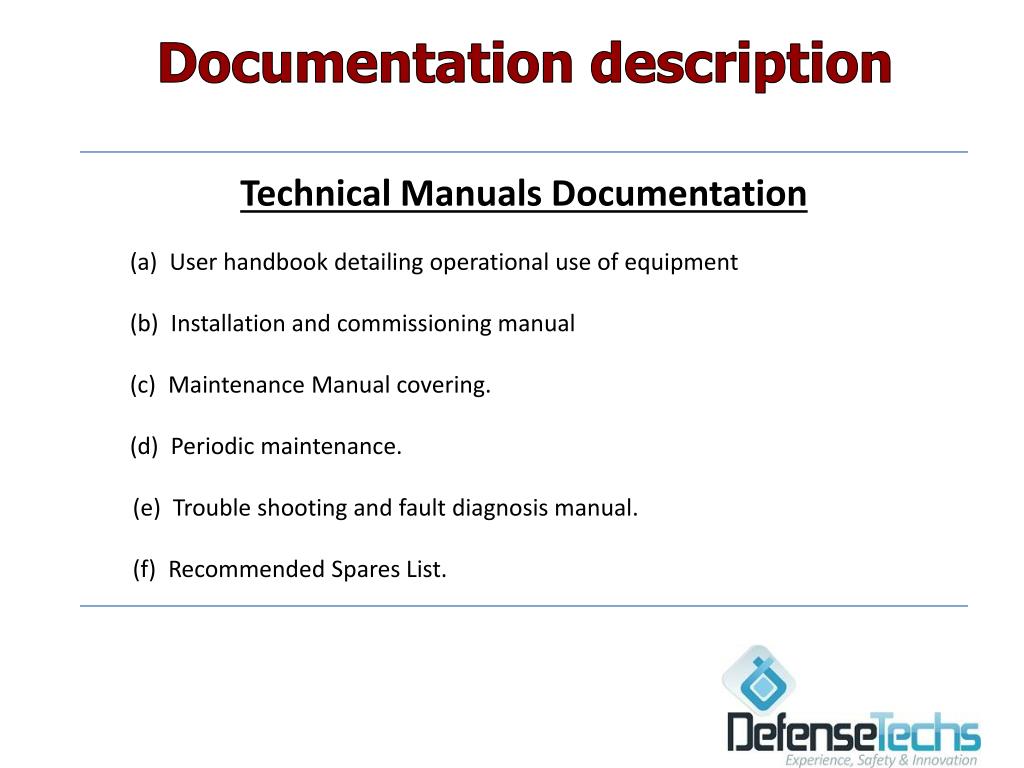 Documentation description

Technical Manuals Documentation

(a) User handbook detailing operational use of equipment

(b) Installation and commissioning manual

(c) Maintenance Manual covering.

(d) Periodic maintenance.

(e) Trouble shooting and fault diagnosis manual.

(f) Recommended Spares List.

DefenseTechs
Experience, Safety & Innovation